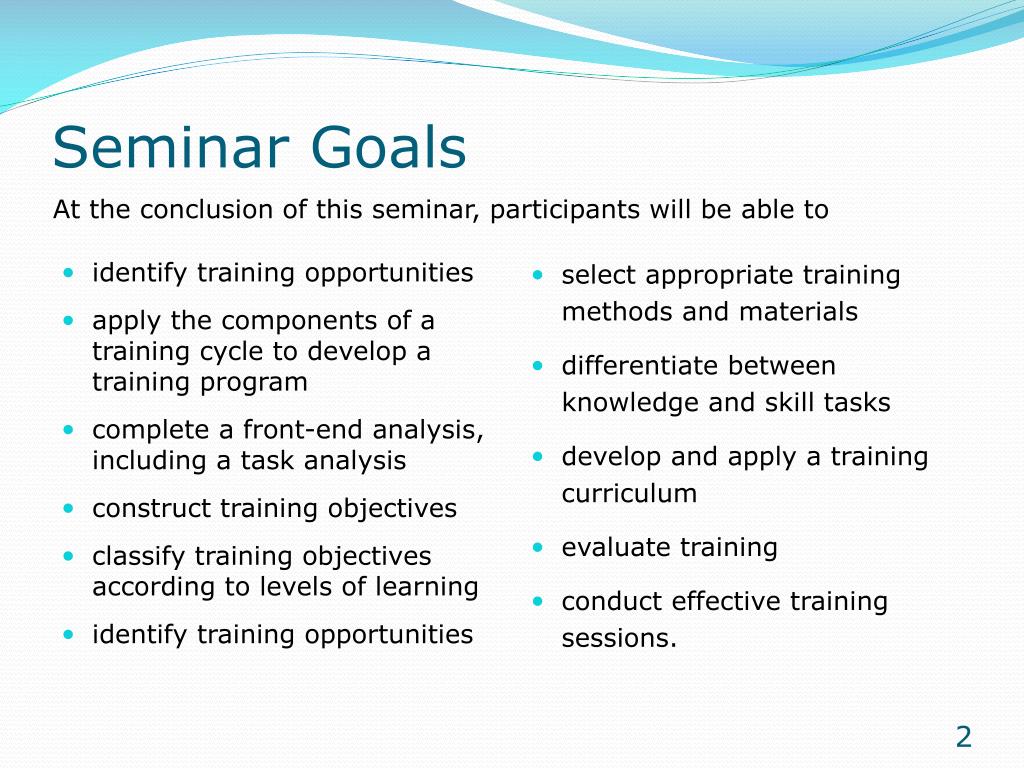 Seminar Goals

At the conclusion of this seminar, participants will be able to

- identify training opportunities
- apply the components of a training cycle to develop a training program
- complete a front-end analysis, including a task analysis
- construct training objectives
- classify training objectives according to levels of learning
- identify training opportunities

- select appropriate training methods and materials
- differentiate between knowledge and skill tasks
- develop and apply a training curriculum
- evaluate training
- conduct effective training sessions.

2